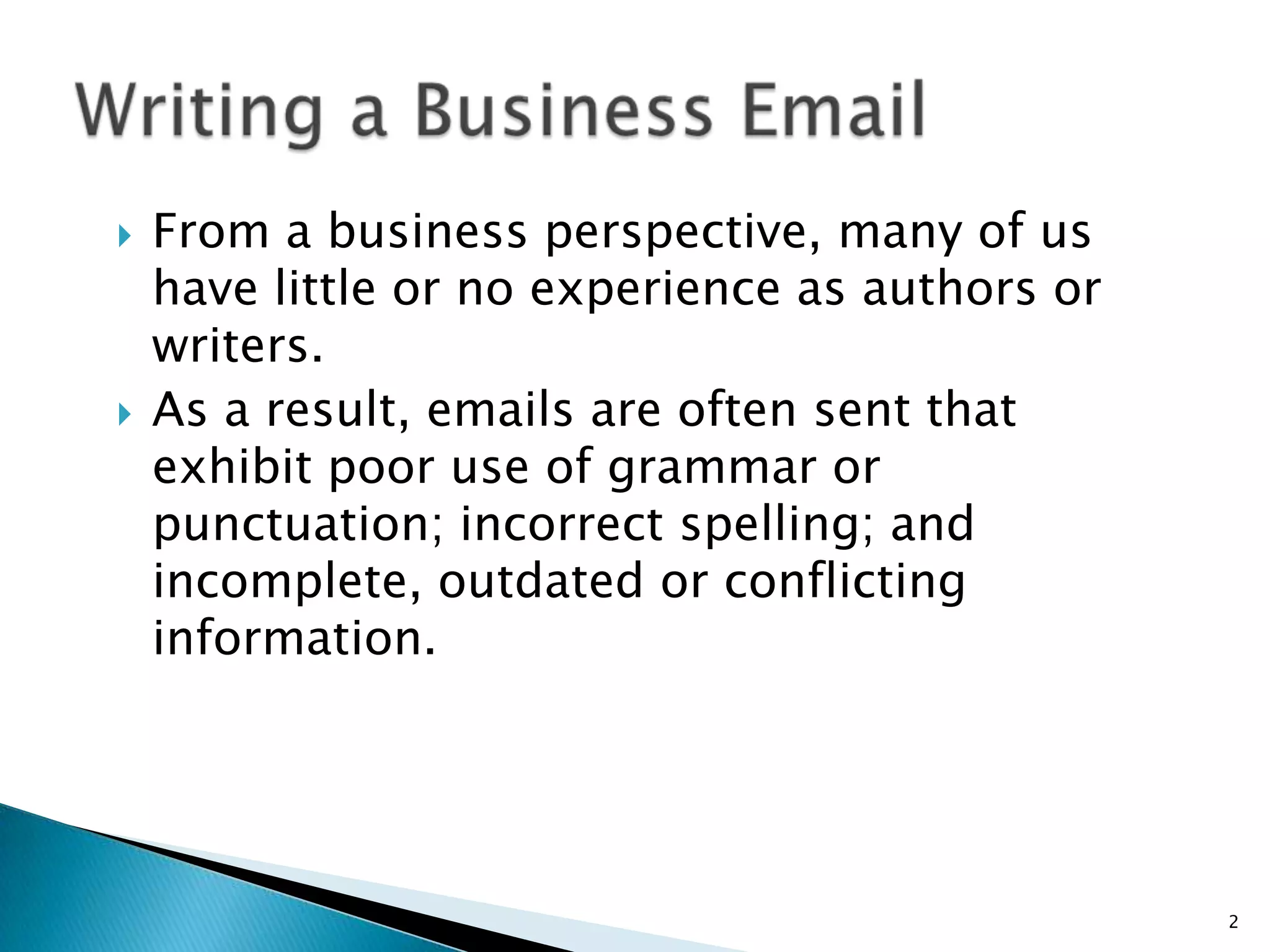 Writing a Business Email

From a business perspective, many of us have little or no experience as authors or writers.

As a result, emails are often sent that exhibit poor use of grammar or punctuation; incorrect spelling; and incomplete, outdated or conflicting information.

2